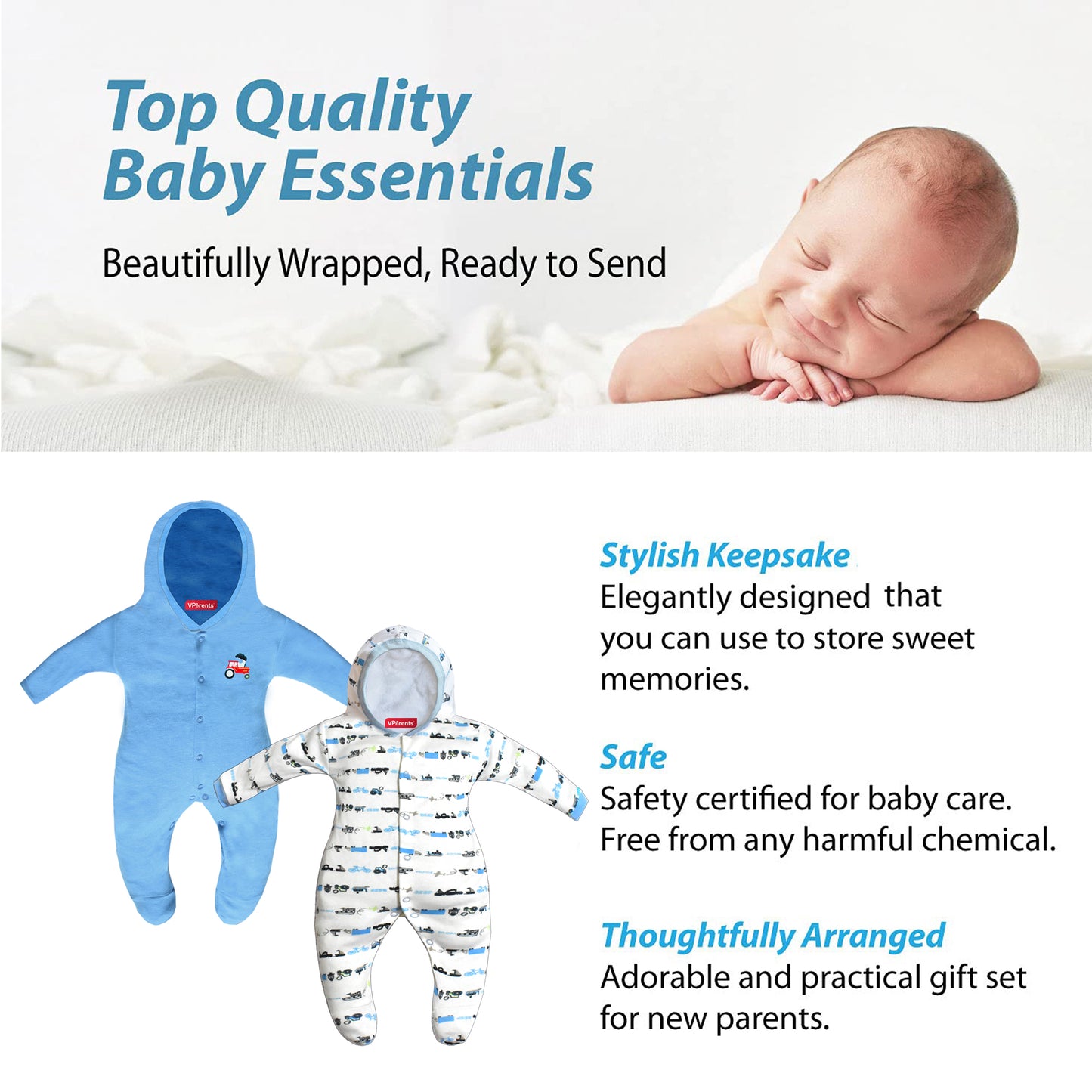 Top Quality
Baby Essentials

Beautifully Wrapped, Ready to Send

VParents

VParents

Stylish Keepsake
Elegantly designed that you can use to store sweet memories.

Safe
Safety certified for baby care. Free from any harmful chemical.

Thoughtfully Arranged
Adorable and practical gift set for new parents.